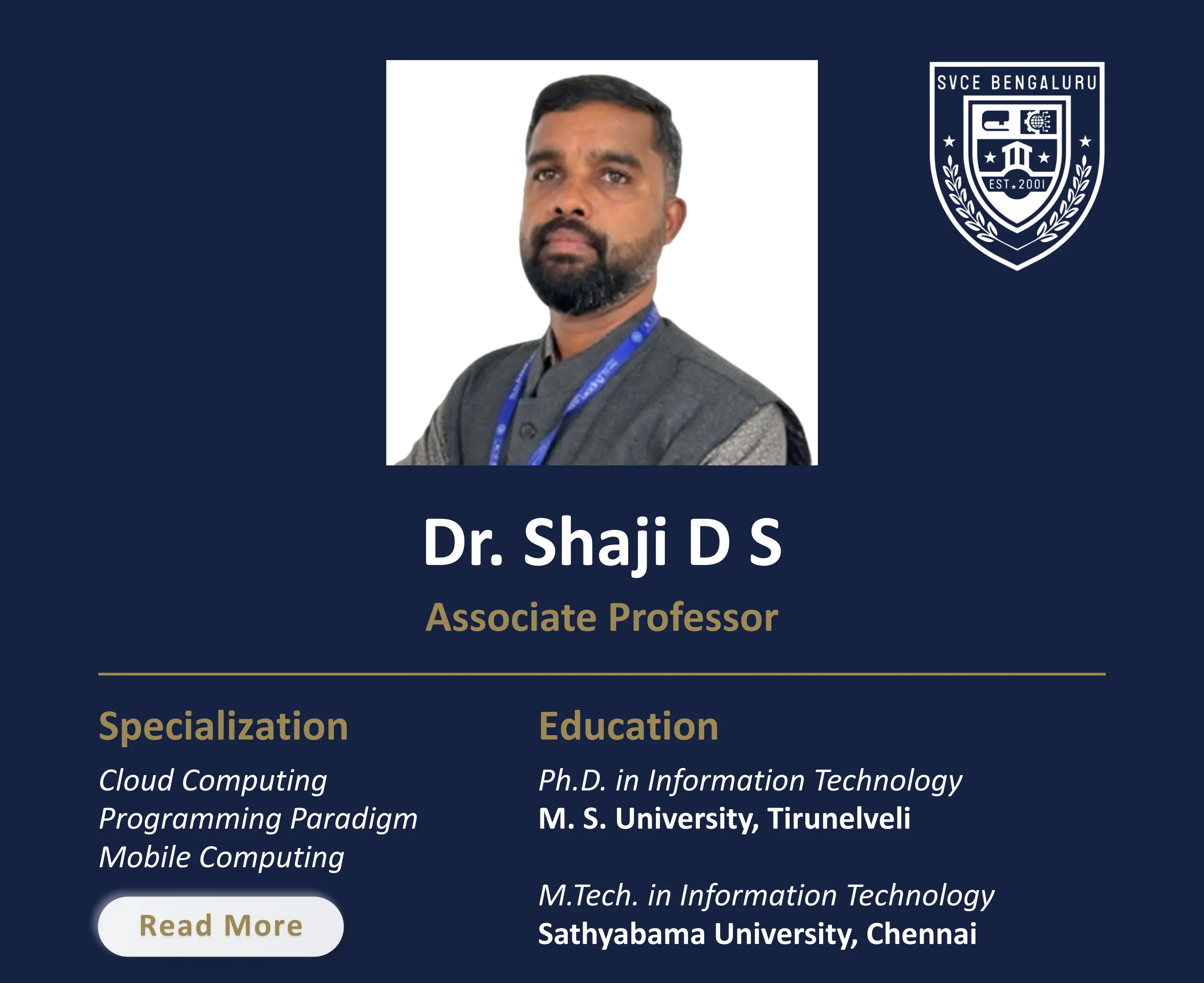 SVCE BENGALURU
EST 2001

Dr. Shaji D S
Associate Professor

Specialization
Cloud Computing
Programming Paradigm
Mobile Computing

Read More

Education
Ph.D. in Information Technology
M. S. University, Tirunelveli

M.Tech. in Information Technology
Sathyabama University, Chennai